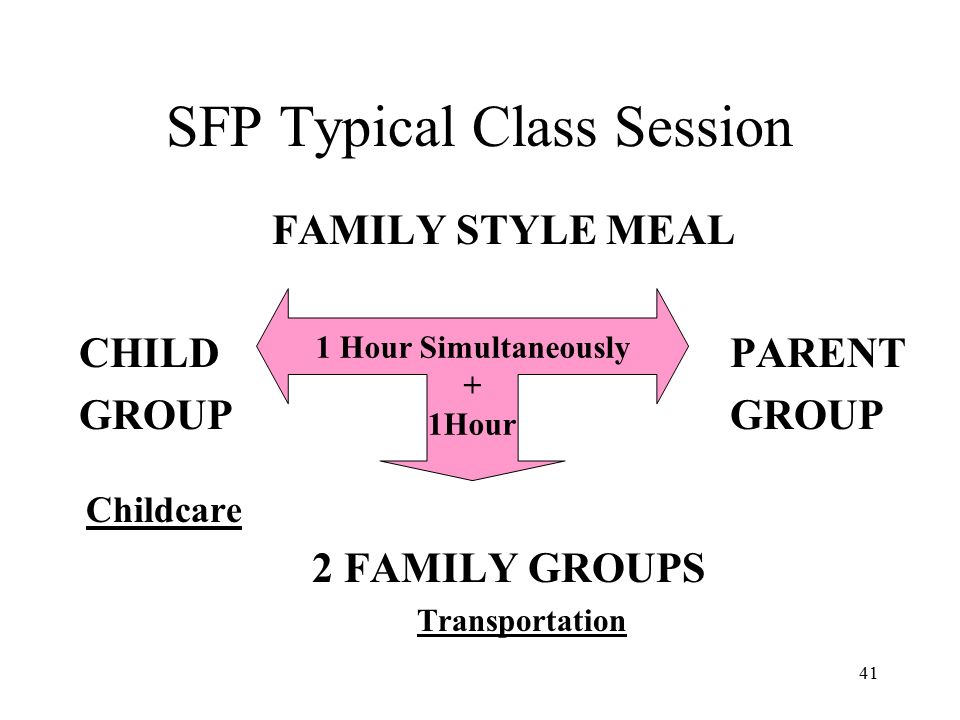 SFP Typical Class Session

FAMILY STYLE MEAL

CHILD GROUP

1 Hour Simultaneously + 1Hour

PARENT GROUP

Childcare

2 FAMILY GROUPS

Transportation

41